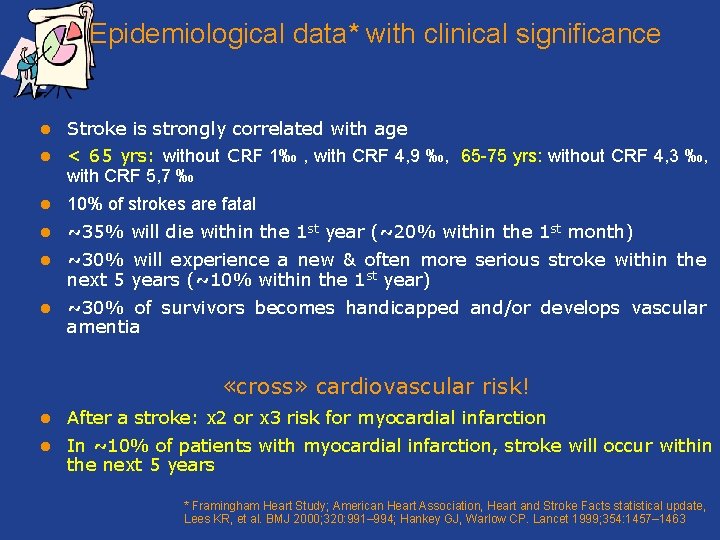 Epidemiological data* with clinical significance

- Stroke is strongly correlated with age
- < 65 yrs: without CRF 1‰ , with CRF 4,9 ‰, 65-75 yrs: without CRF 4,3 ‰, with CRF 5,7 ‰
- 10% of strokes are fatal
- ~35% will die within the 1$^{st}$ year (~20% within the 1$^{st}$ month)
- ~30% will experience a new & often more serious stroke within the next 5 years (~10% within the 1$^{st}$ year)
- ~30% of survivors becomes handicapped and/or develops vascular amentia

«cross» cardiovascular risk!

- After a stroke: x2 or x3 risk for myocardial infarction
- In ~10% of patients with myocardial infarction, stroke will occur within the next 5 years

* Framingham Heart Study; American Heart Association, Heart and Stroke Facts statistical update, Lees KR, et al. BMJ 2000;320:991–994; Hankey GJ, Warlow CP. Lancet 1999;354:1457–1463